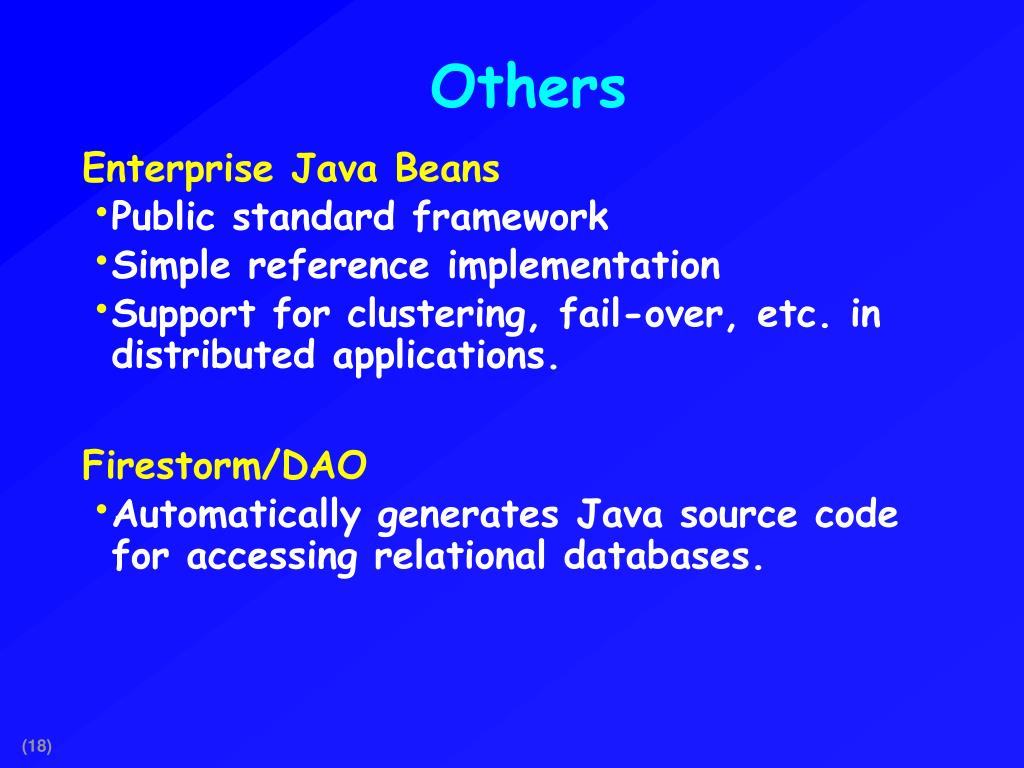 Others

Enterprise Java Beans
•Public standard framework
•Simple reference implementation
•Support for clustering, fail-over, etc. in distributed applications.

Firestorm/DAO
•Automatically generates Java source code for accessing relational databases.

(18)